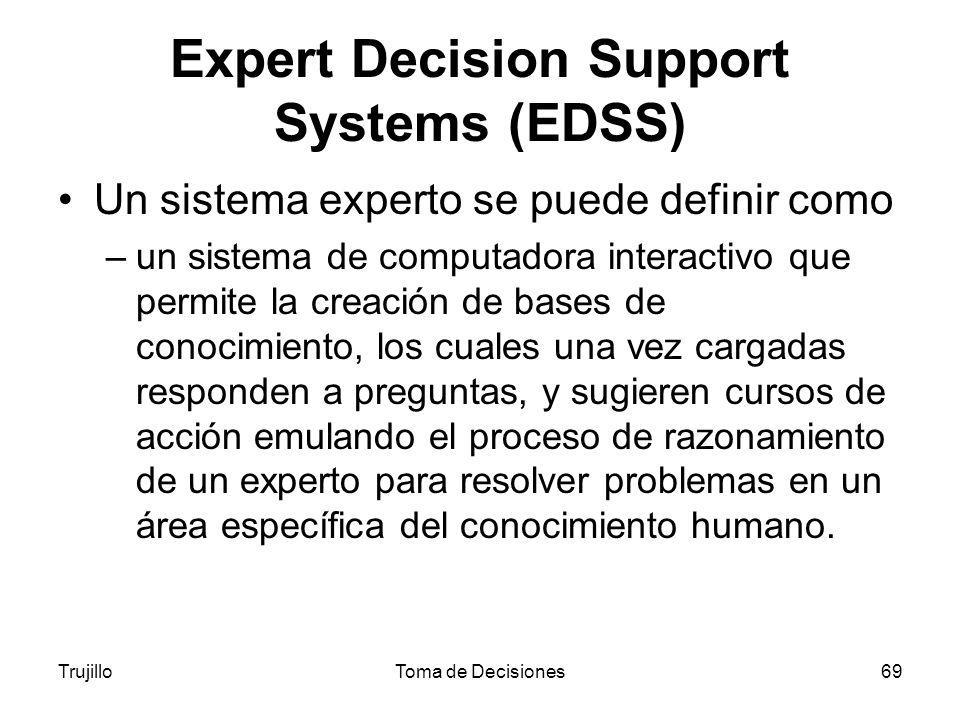 Expert Decision Support Systems (EDSS)

• Un sistema experto se puede definir como

– un sistema de computadora interactivo que permite la creación de bases de conocimiento, los cuales una vez cargadas responden a preguntas, y sugieren cursos de acción emulando el proceso de razonamiento de un experto para resolver problemas en un área específica del conocimiento humano.

Trujillo Toma de Decisiones 69